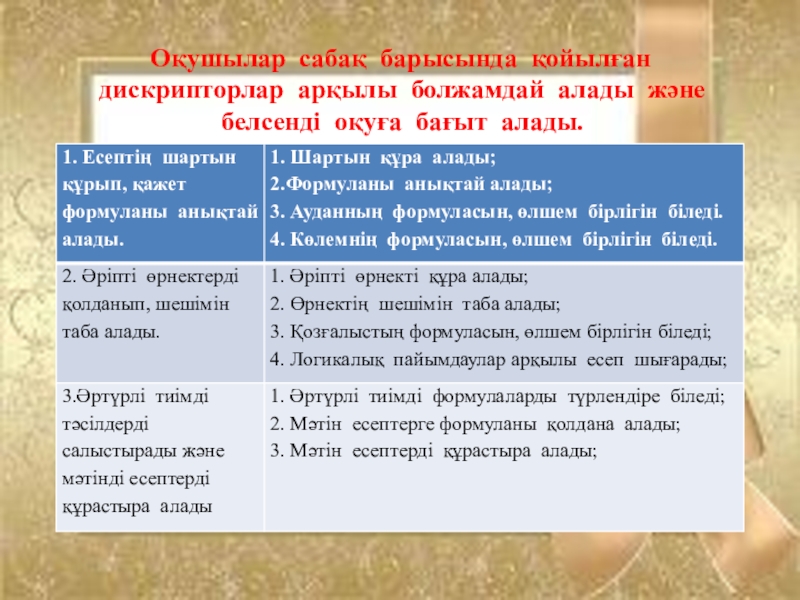 Оқушылар сабақ барысында қойылған дискрипторлар арқылы болжамдай алады және белсенді оқуға бағыт алады.

| 1. Есептің шартын құрып, қажет формуланы анықтай алады. | 1. Шартын құра алады; 2.Формуланы анықтай алады; 3. Ауданның формуласын, өлшем бірлігін біледі. 4. Көлемнің формуласын, өлшем бірлігін біледі. |
|---|---|
| 2. Әріпті өрнектерді қолданып, шешімін таба алады. | 1. Әріпті өрнекті құра алады; 2. Өрнектің шешімін таба алады; 3. Қозғалыстың формуласын, өлшем бірлігін біледі; 4. Логикалық пайымдаулар арқылы есеп шығарады; |
| 3.Әртүрлі тиімді тәсілдерді салыстырады және мәтінді есептерді құрастыра алады | 1. Әртүрлі тиімді формулаларды түрлендіре біледі; 2. Мәтін есептерге формуланы қолдана алады; 3. Мәтін есептерді құрастыра алады; |